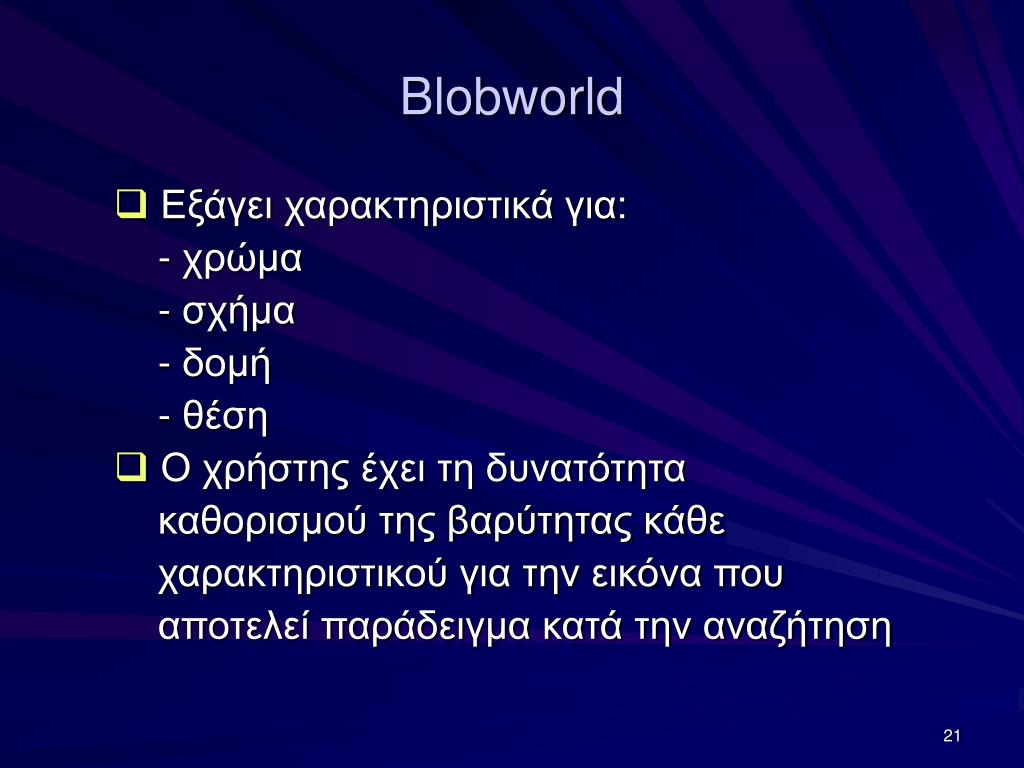 Blobworld

❑ Εξάγει χαρακτηριστικά για:
- χρώμα
- σχήμα
- δομή
- θέση

❑ Ο χρήστης έχει τη δυνατότητα καθορισμού της βαρύτητας κάθε χαρακτηριστικού για την εικόνα που αποτελεί παράδειγμα κατά την αναζήτηση

21